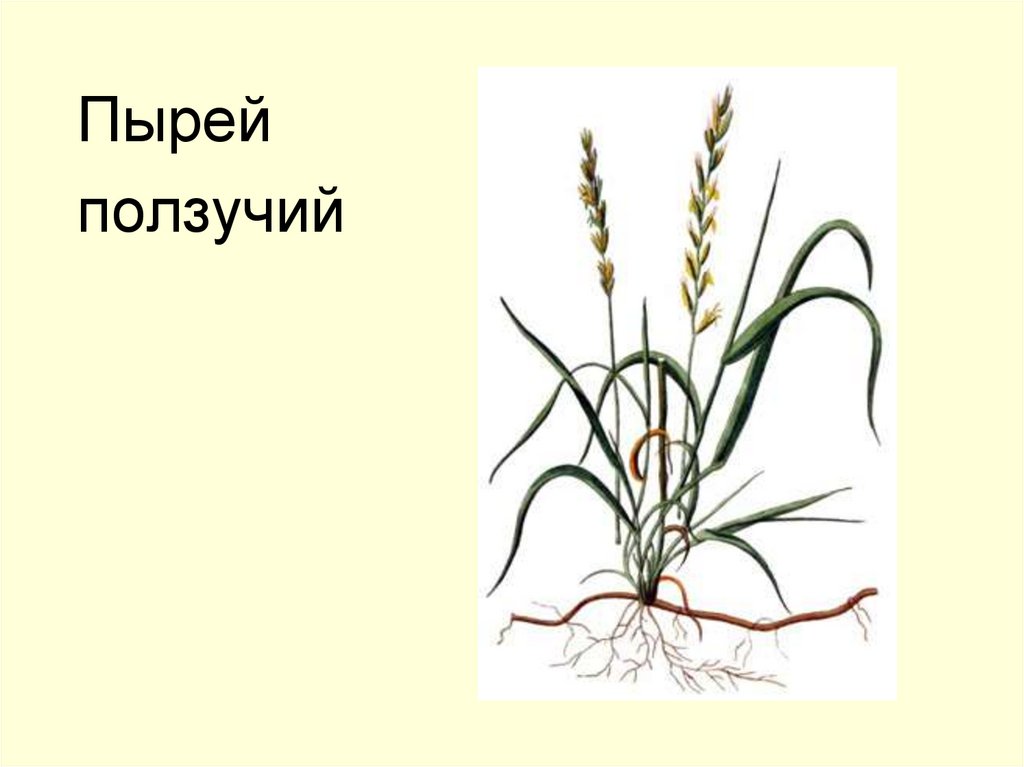 Пырей ползучий